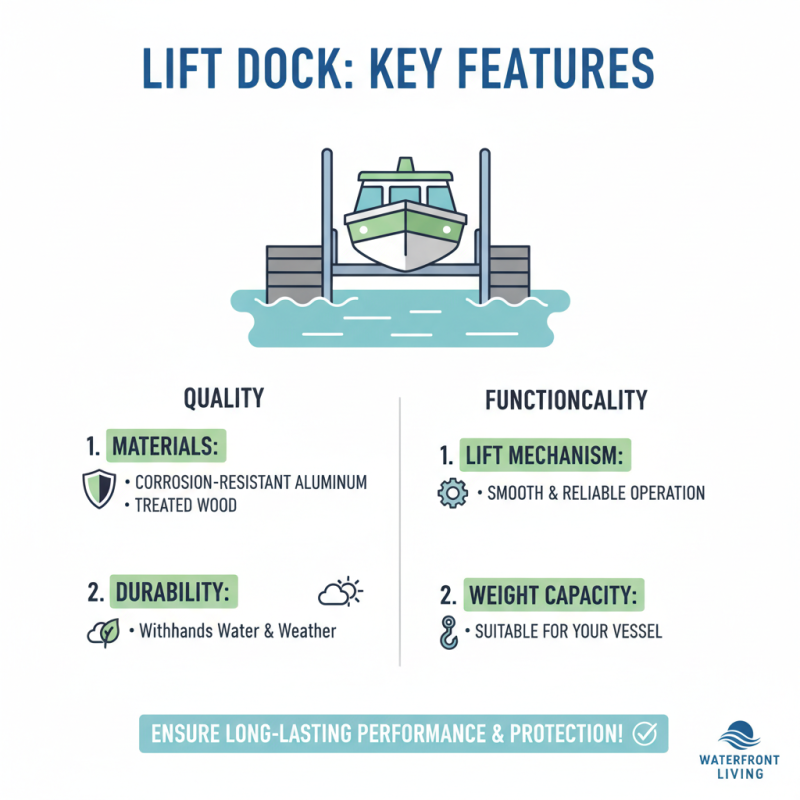 LIFT DOCK: KEY FEATURES

QUALITY

1. MATERIALS:
• CORROSION-RESISTANT ALUMINUM
• TREATED WOOD

2. DURABILITY:
• Withhands Water & Weather

FUNCTIONCALITY

1. LIFT MECHANISM:
• SMOOTH & RELIABLE OPERATION

2. WEIGHT CAPACITY:
• SUITABLE FOR YOUR VESSEL

ENSURE LONG-LASTING PERFORMANCE & PROTECTION!

WATERFRONT LIVING